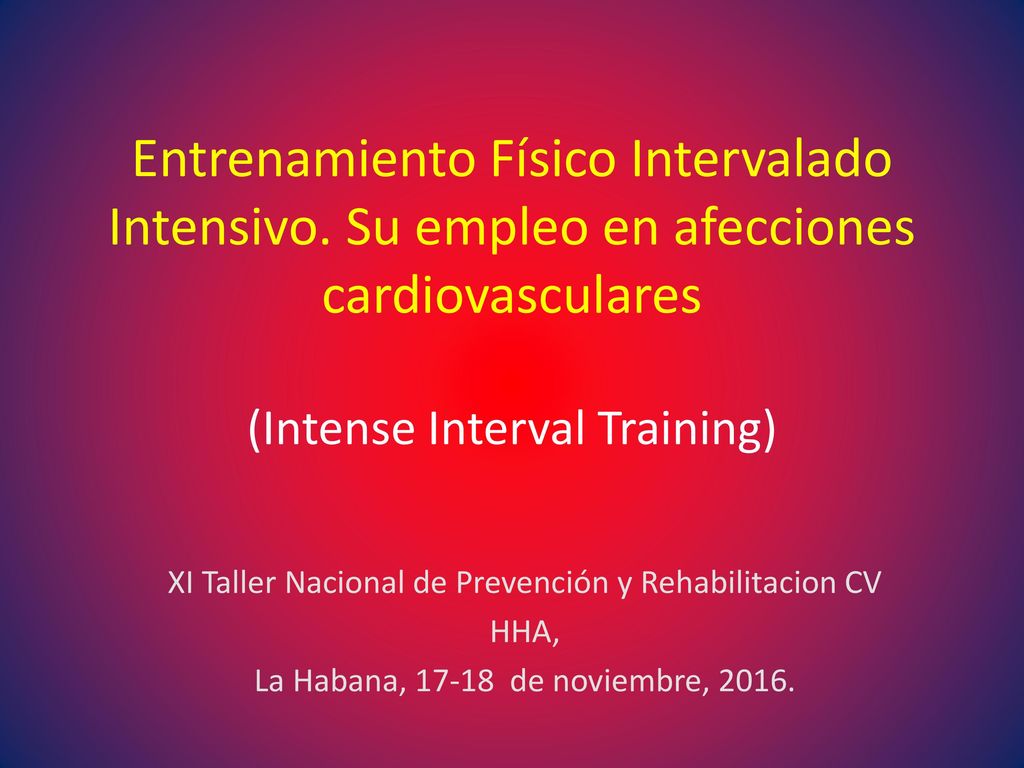 Entrenamiento Físico Intervalado Intensivo. Su empleo en afecciones cardiovasculares

(Intense Interval Training)

XI Taller Nacional de Prevención y Rehabilitacion CV
HHA,
La Habana, 17-18 de noviembre, 2016.